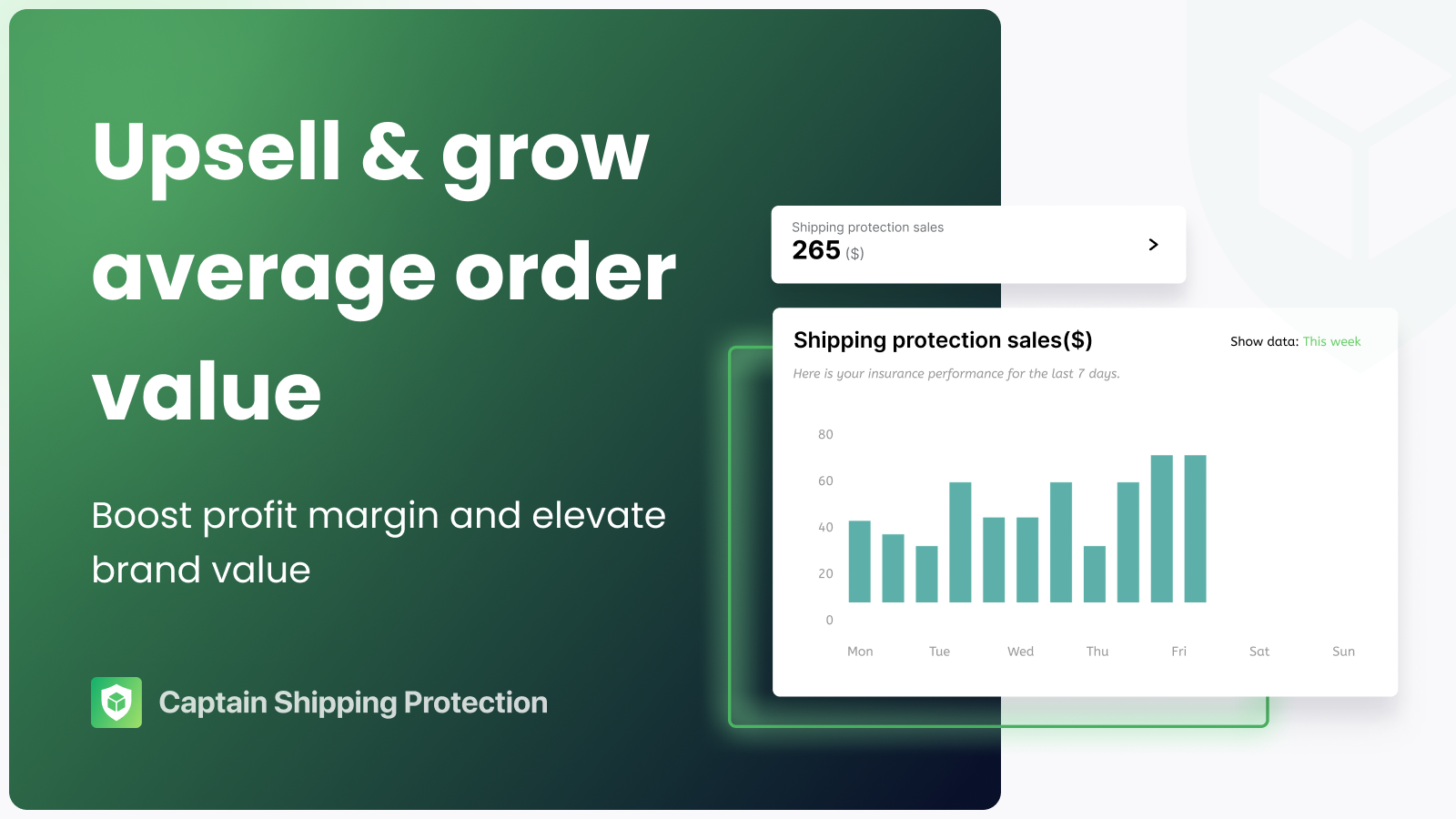 Upsell & grow average order value

Boost profit margin and elevate brand value

Captain Shipping Protection

Shipping protection sales
265 ($)

Shipping protection sales($)
Show data: This week
Here is your insurance performance for the last 7 days.

80
60
40
20
0

Mon Tue Wed Thu Fri Sat Sun